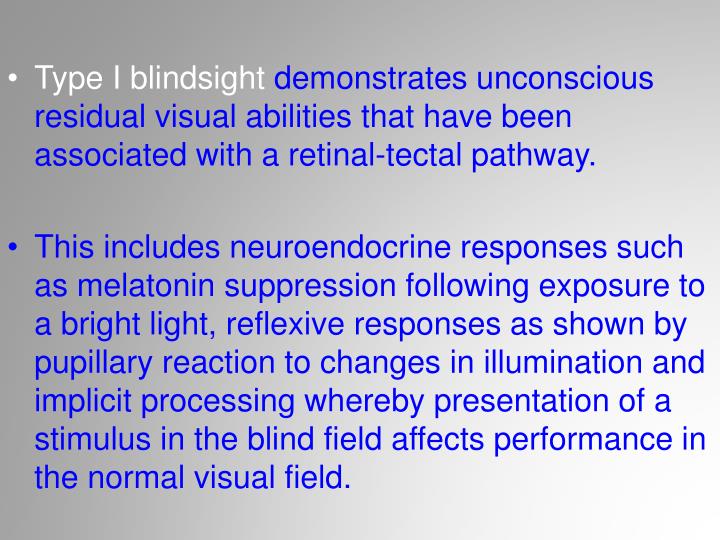 • Type I blindsight demonstrates unconscious residual visual abilities that have been associated with a retinal-tectal pathway.

• This includes neuroendocrine responses such as melatonin suppression following exposure to a bright light, reflexive responses as shown by pupillary reaction to changes in illumination and implicit processing whereby presentation of a stimulus in the blind field affects performance in the normal visual field.